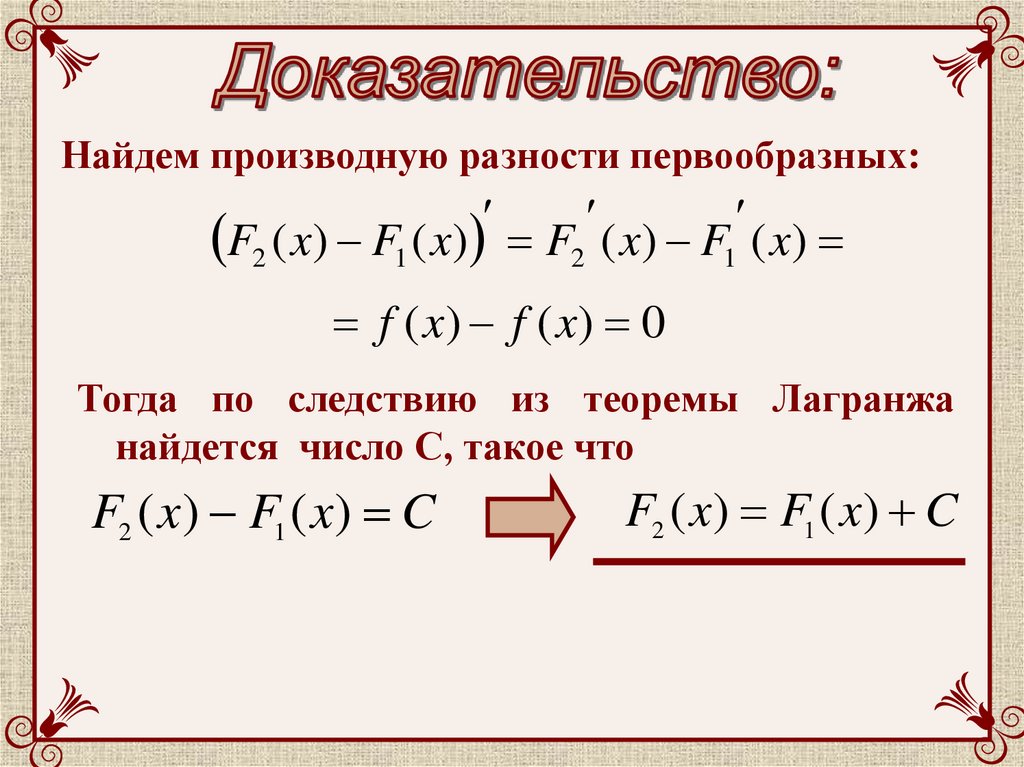 Доказательство:

Найдем производную разности первообразных:

$(F_2(x) - F_1(x))' = F_2'(x) - F_1'(x) =$

$= f(x) - f(x) = 0$

Тогда по следствию из теоремы Лагранжа найдется число С, такое что

$F_2(x) - F_1(x) = C$

$F_2(x) = F_1(x) + C$